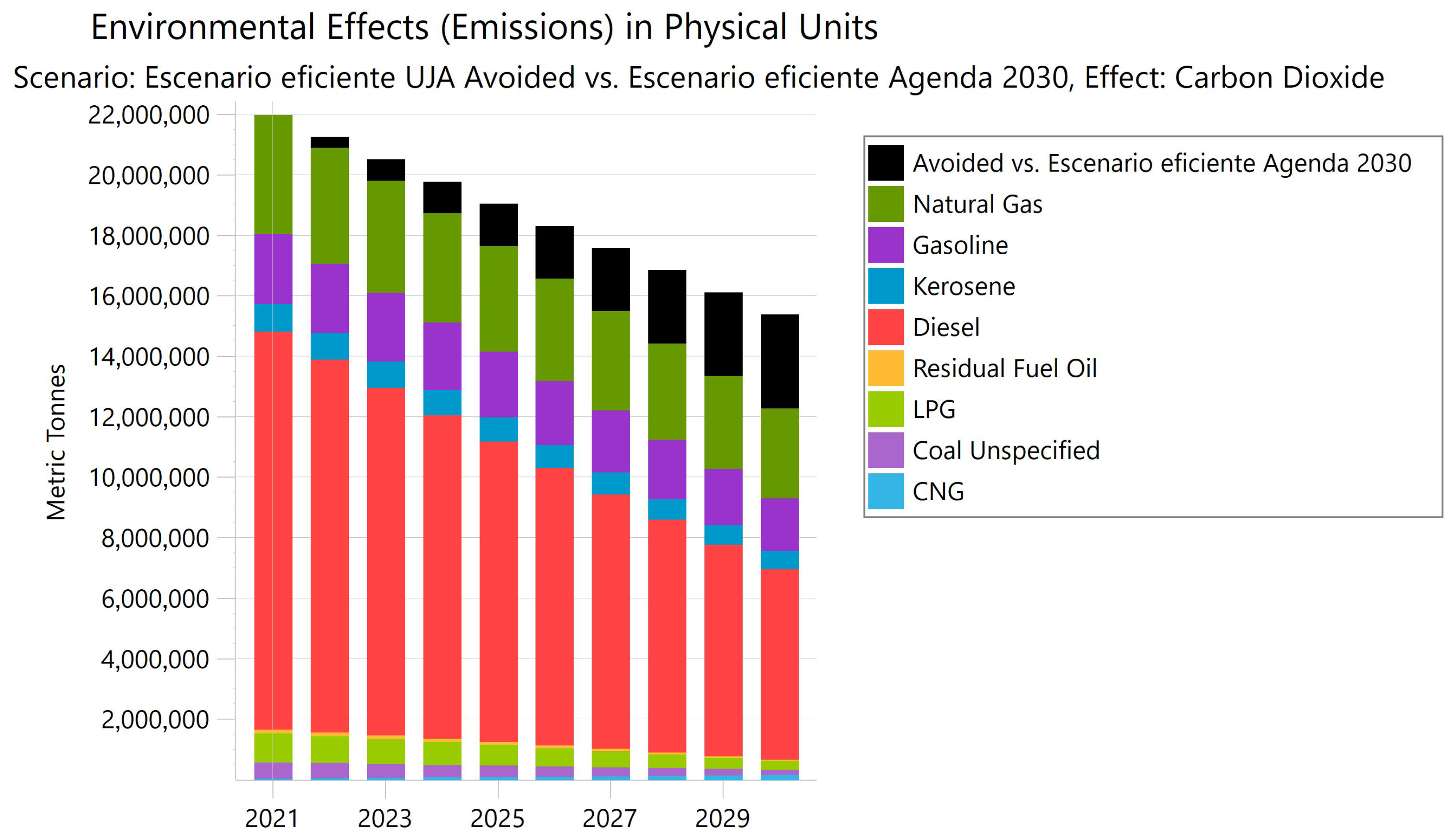 Environmental Effects (Emissions) in Physical Units

Scenario: Escenario eficiente UJA Avoided vs. Escenario eficiente Agenda 2030, Effect: Carbon Dioxide

Metric Tonnes

22,000,000
20,000,000
18,000,000
16,000,000
14,000,000
12,000,000
10,000,000
8,000,000
6,000,000
4,000,000
2,000,000

2021
2023
2025
2027
2029

Avoided vs. Escenario eficiente Agenda 2030
Natural Gas
Gasoline
Kerosene
Diesel
Residual Fuel Oil
LPG
Coal Unspecified
CNG